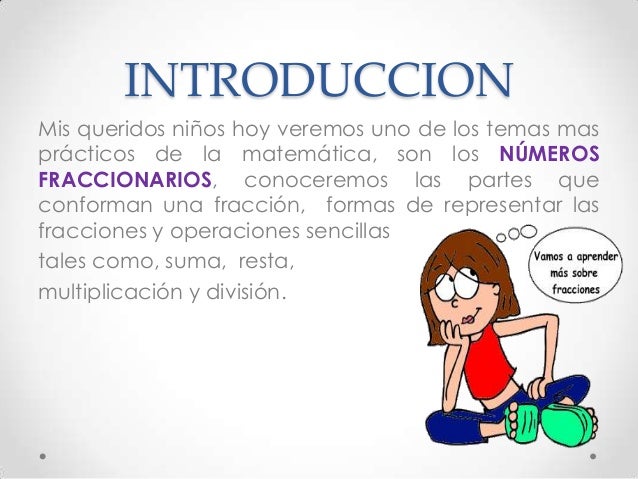 INTRODUCCION

Mis queridos niños hoy veremos uno de los temas mas prácticos de la matemática, son los NÚMEROS FRACCIONARIOS, conoceremos las partes que conforman una fracción, formas de representar las fracciones y operaciones sencillas tales como, suma, resta, multiplicación y división.

Vamos a aprender más sobre fracciones